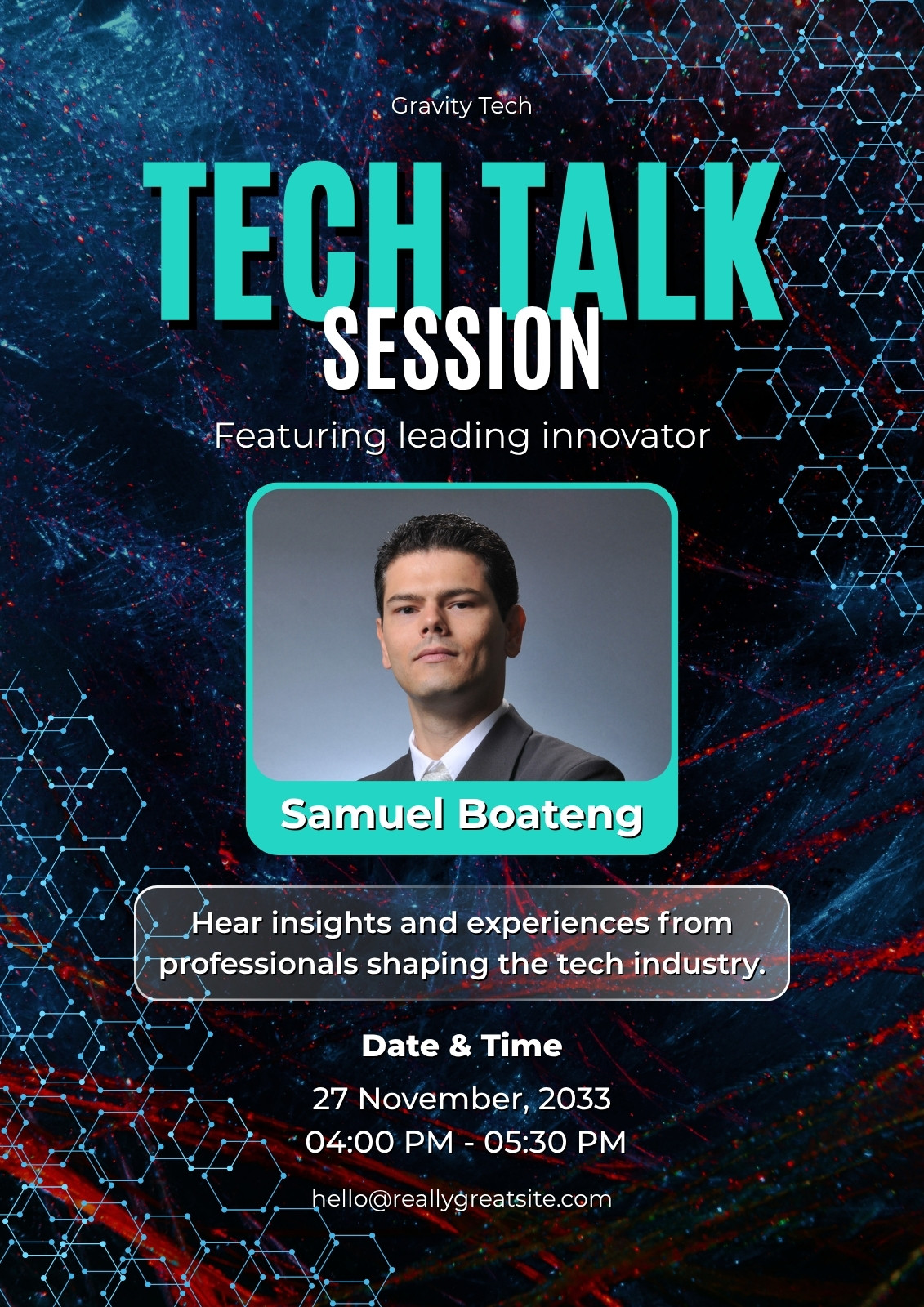 Gravity Tech

TECH TALK
SESSION

Featuring leading innovator

Samuel Boateng

Hear insights and experiences from professionals shaping the tech industry.

Date & Time

27 November, 2033
04:00 PM - 05:30 PM

hello@reallygreatsite.com